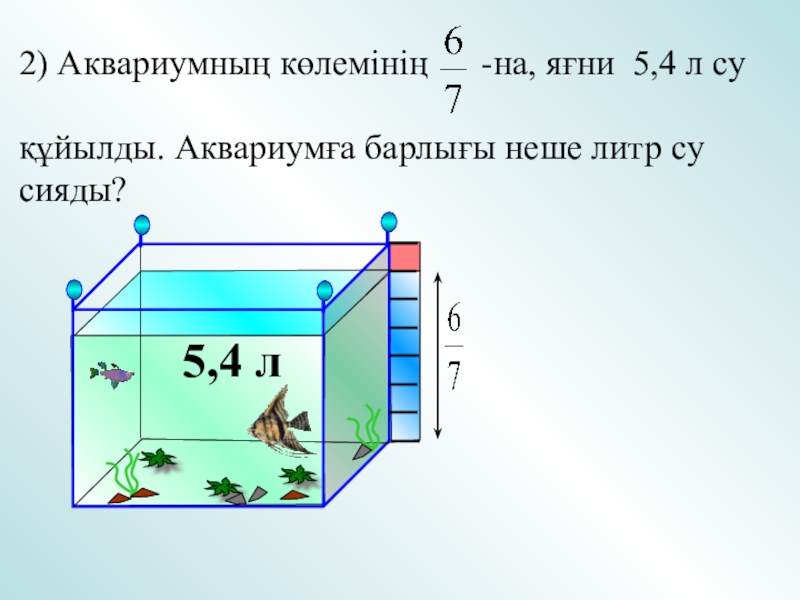 2) Аквариумның көлемінің $\frac{6}{7}$ -на, яғни 5,4 л су

құйылды. Аквариумға барлығы неше литр су сияды?

5,4 л

$\frac{6}{7}$